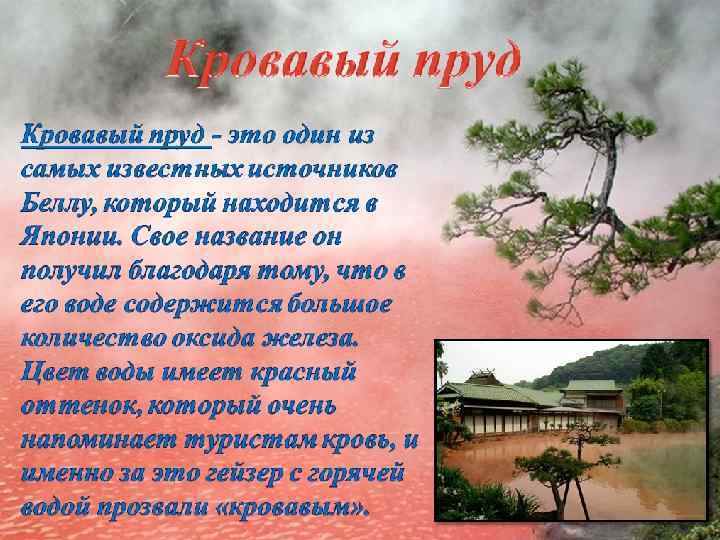 Кровавый пруд

Кровавый пруд - это один из самых известных источников Беллу, который находится в Японии. Свое название он получил благодаря тому, что в его воде содержится большое количество оксида железа. Цвет воды имеет красный оттенок, который очень напоминает туристам кровь, и именно за это гейзер с горячей водой прозвали «кровавым».